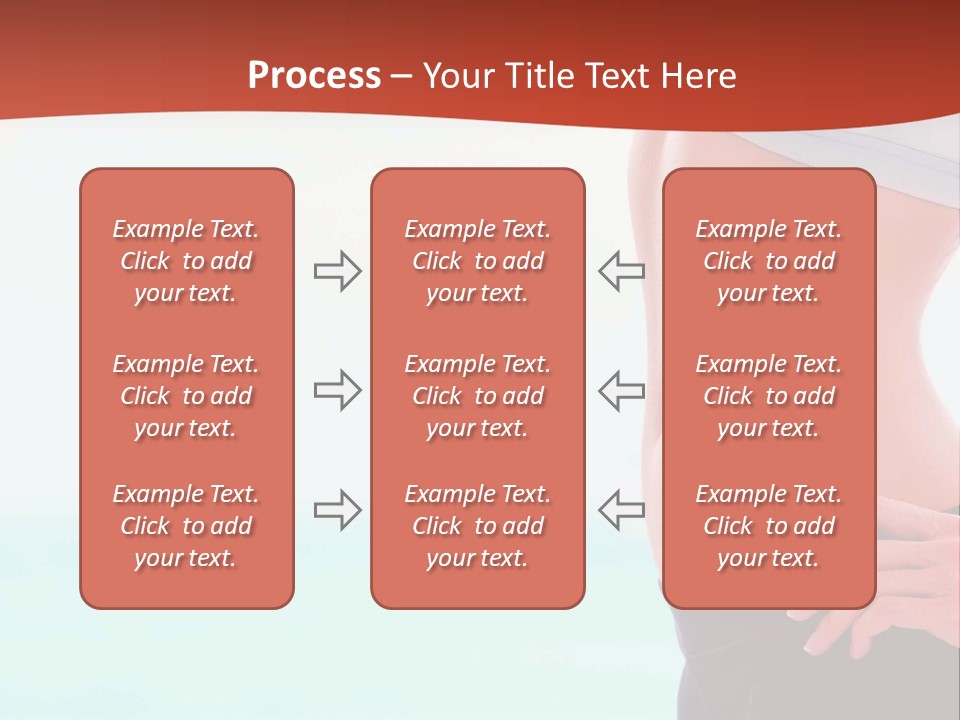 Process – Your Title Text Here

Example Text. Click to add your text.

Example Text. Click to add your text.

Example Text. Click to add your text.

Example Text. Click to add your text.

Example Text. Click to add your text.

Example Text. Click to add your text.

Example Text. Click to add your text.

Example Text. Click to add your text.

Example Text. Click to add your text.